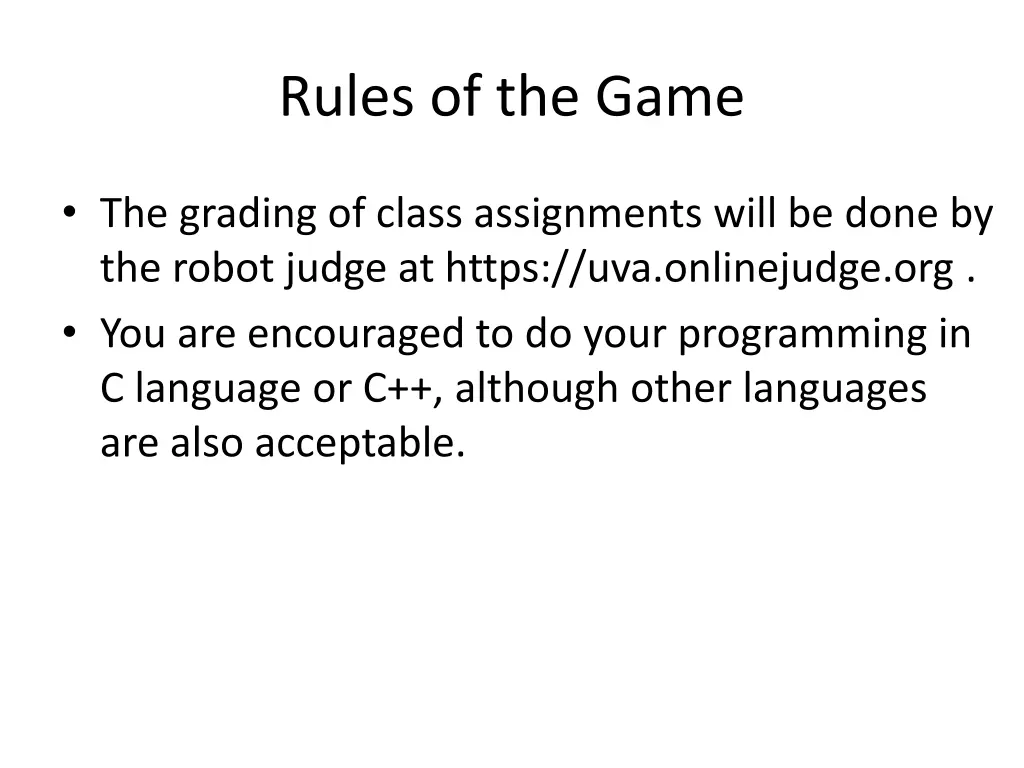 Rules of the Game

• The grading of class assignments will be done by the robot judge at https://uva.onlinejudge.org .
• You are encouraged to do your programming in C language or C++, although other languages are also acceptable.